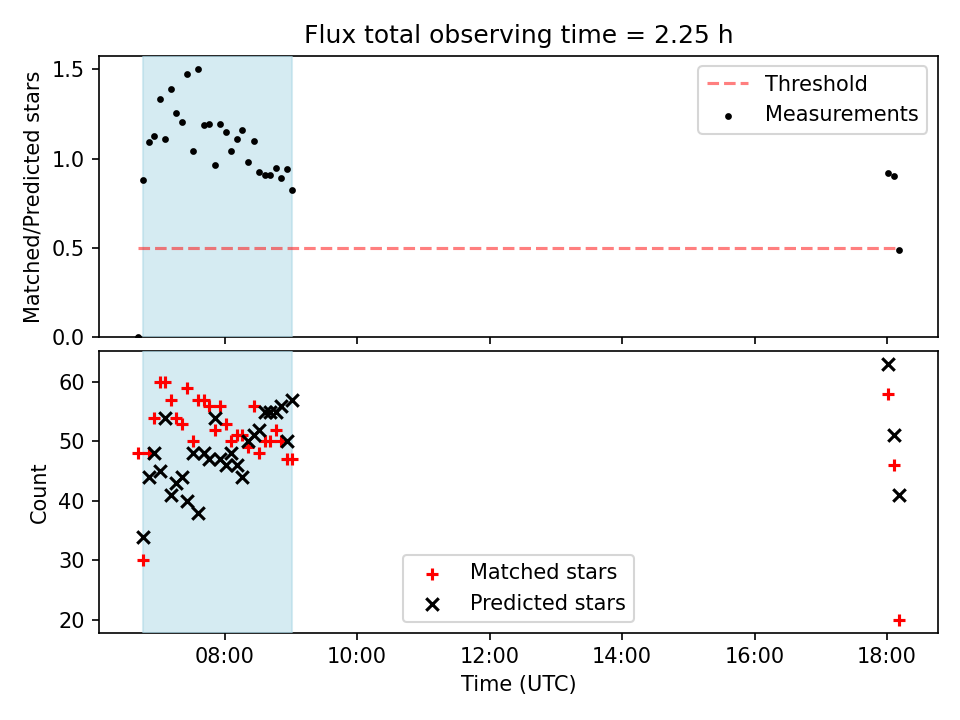 Flux total observing time = 2.25 h

Matched/Predicted stars

1.5
1.0
0.5
0.0

Threshold
Measurements

Count

60
50
40
30
20

Matched stars
Predicted stars

08:00
10:00
12:00
14:00
16:00
18:00

Time (UTC)